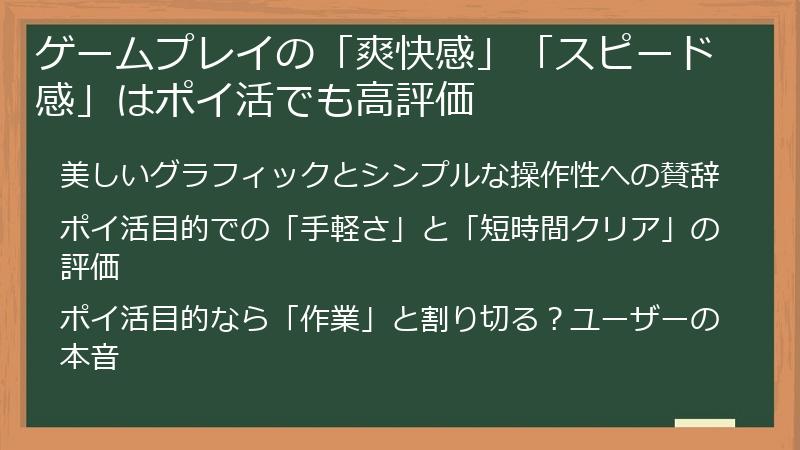 ゲームプレイの「爽快感」「スピード感」はポイ活でも高評価

美しいグラフィックとシンプルな操作性への賛辞

ポイ活目的での「手軽さ」と「短時間クリア」の評価

ポイ活目的なら「作業」と割り切る？ユーザーの本音